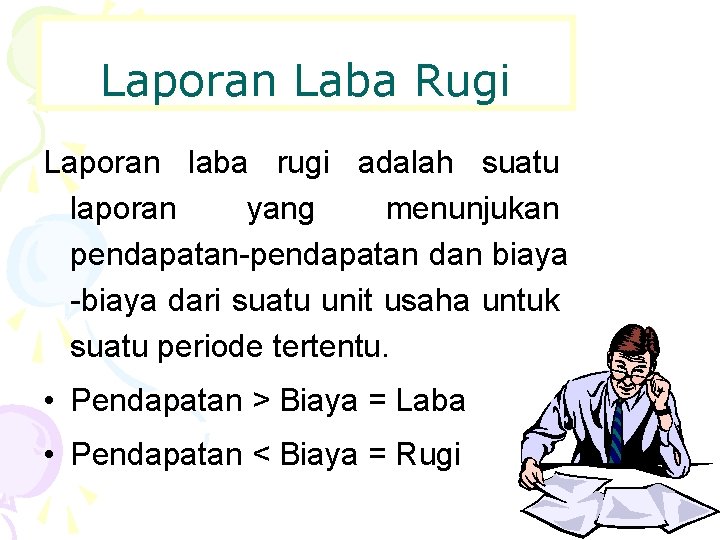 Laporan Laba Rugi

Laporan laba rugi adalah suatu laporan yang menunjukan pendapatan-pendapatan dan biaya -biaya dari suatu unit usaha untuk suatu periode tertentu.

• Pendapatan > Biaya = Laba
• Pendapatan < Biaya = Rugi